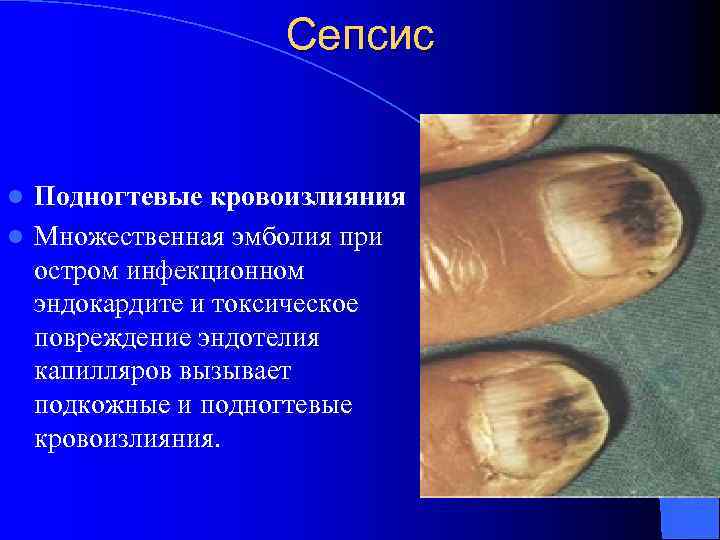 Сепсис

Подногтевые кровоизлияния

Множественная эмболия при остром инфекционном эндокардите и токсическое повреждение эндотелия капилляров вызывает подкожные и подногтевые кровоизлияния.